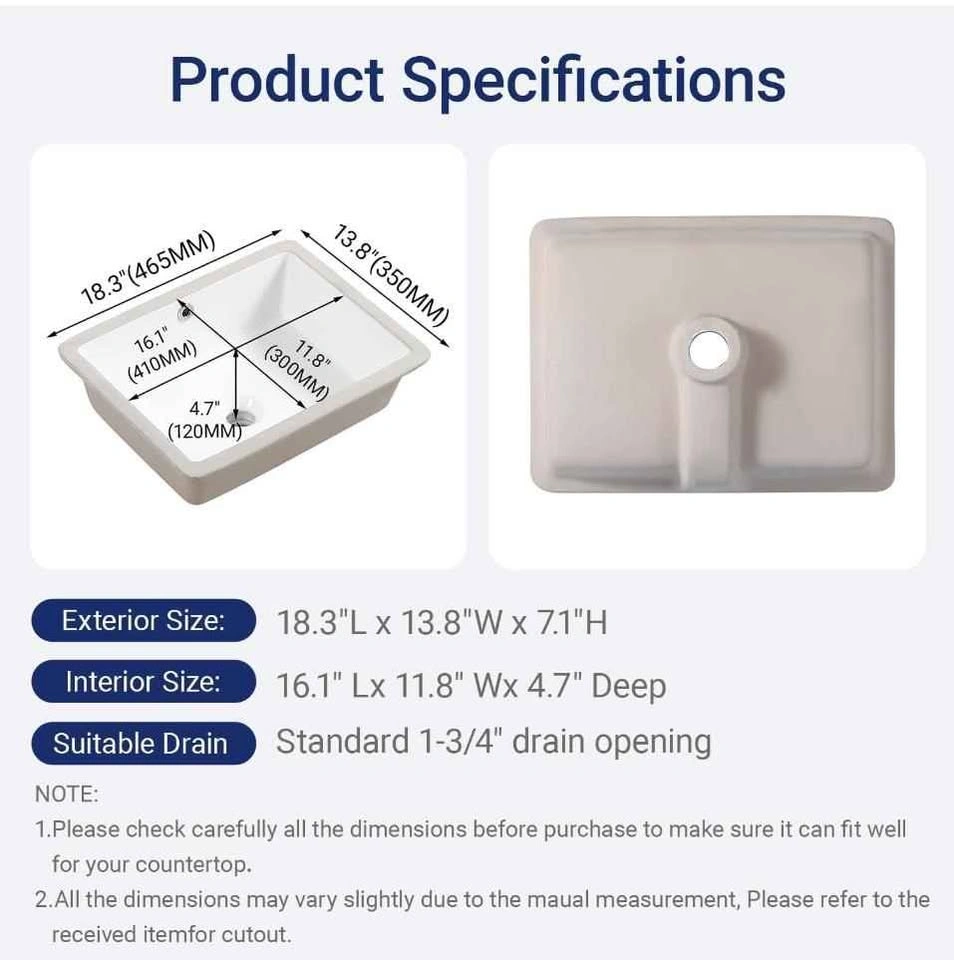 Product Specifications

18.3"(465MM)
13.8"(350MM)
16.1"
(410MM)
11.8"
(300MM)
4.7"
(120MM)

Exterior Size: 18.3"L x 13.8"W x 7.1"H

Interior Size: 16.1" Lx 11.8" Wx 4.7" Deep

Suitable Drain Standard 1-3/4" drain opening

NOTE:
1.Please check carefully all the dimensions before purchase to make sure it can fit well for your countertop.
2.All the dimensions may vary slightly due to the maual measurement, Please refer to the received itemfor cutout.